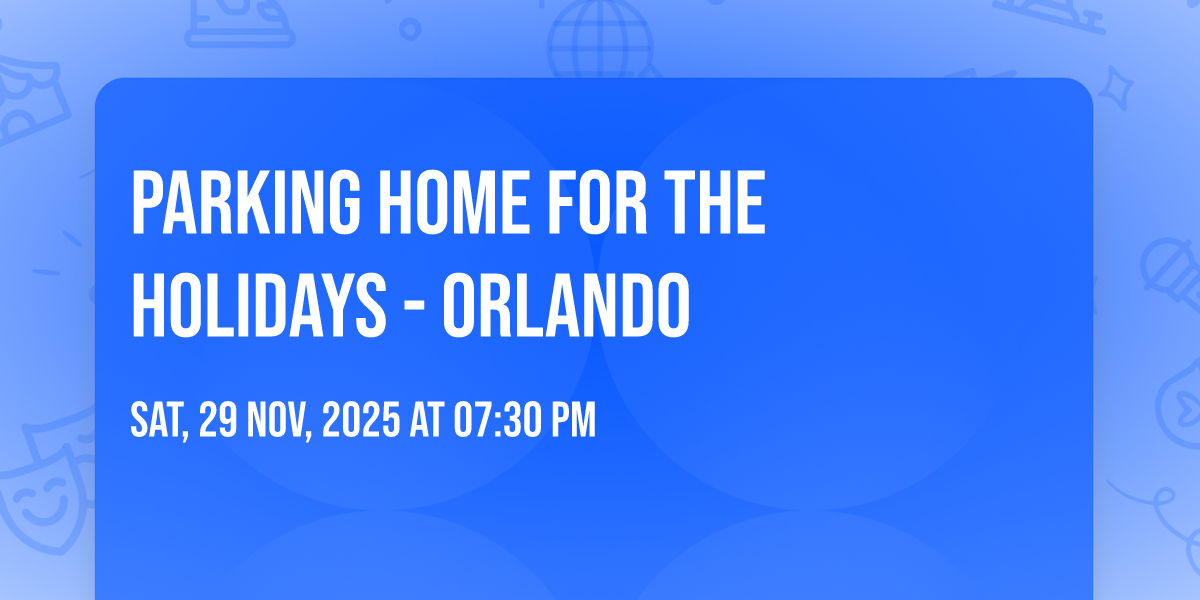 PARKING HOME FOR THE HOLIDAYS - ORLANDO

SAT, 29 NOV, 2025 AT 07:30 PM